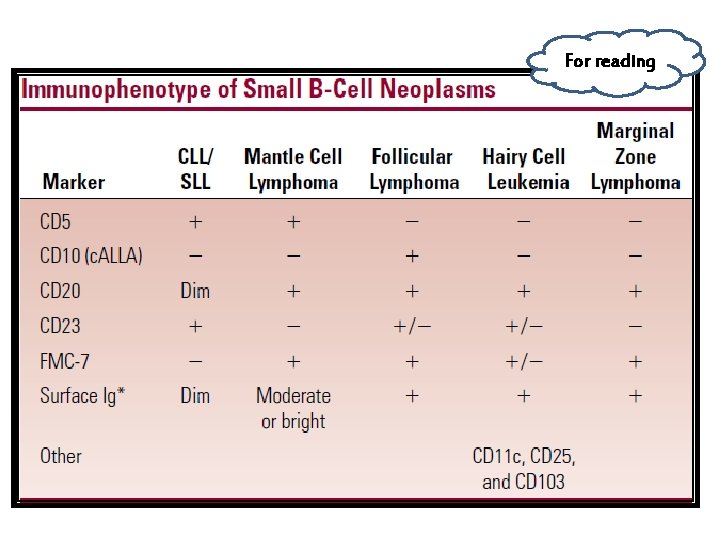 For reading

Immunophenotype of Small B-Cell Neoplasms

| Marker | CLL/ SLL | Mantle Cell Lymphoma | Follicular Lymphoma | Hairy Cell Leukemia | Marginal Zone Lymphoma |
|---|---|---|---|---|---|
| CD5 | + | + | − | − | − |
| CD10 (cALLA) | − | − | + | − | − |
| CD20 | Dim | + | + | + | + |
| CD23 | + | − | +/− | +/− | − |
| FMC-7 | − | + | + | +/− | + |
| Surface Ig* | Dim | Moderate or bright | + | + | + |
| Other | | | | CD11c, CD25, and CD103 | |